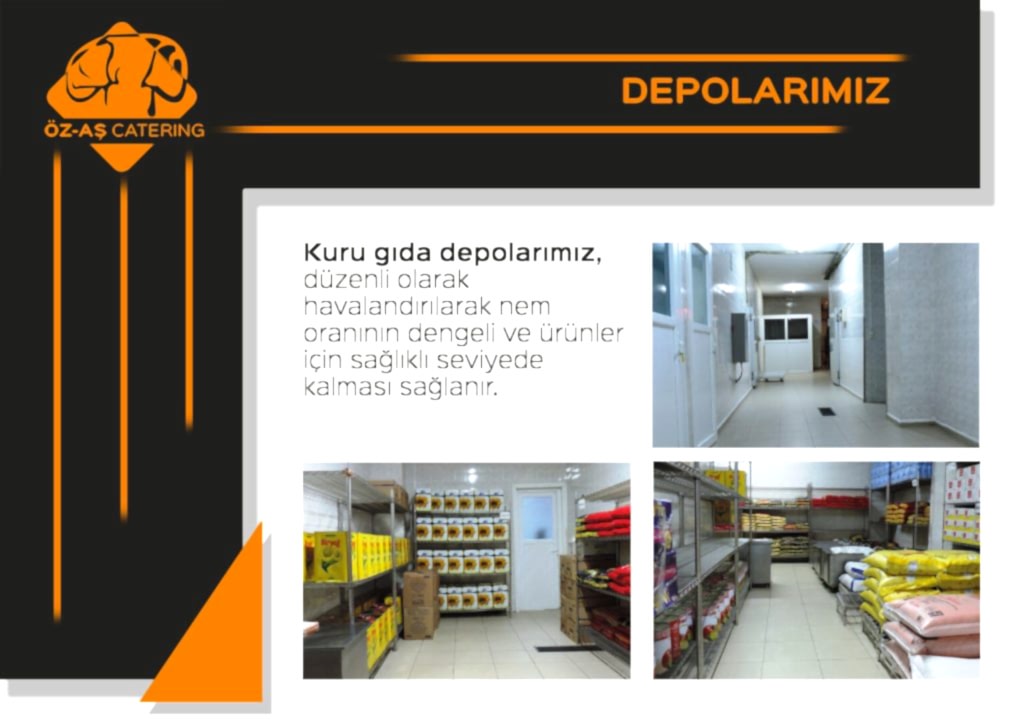 ÖZ-AŞ CATERING

DEPOLARIMIZ

Kuru gıda depolarımız, düzenli olarak havalandırılarak nem oranının dengeli ve ürünler için sağlıklı seviyede kalması sağlanır.